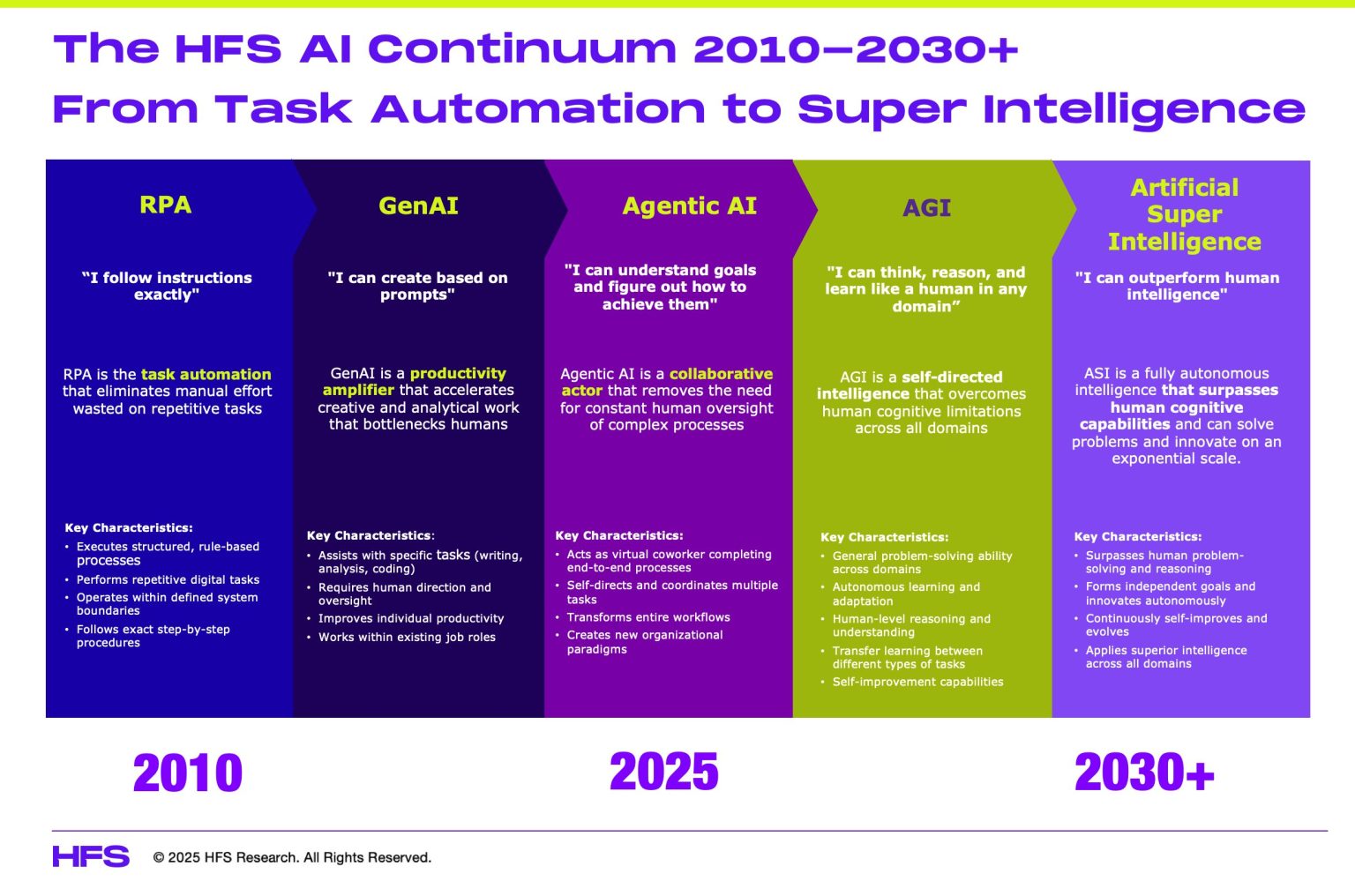 The HFS AI Continuum 2010–2030+
From Task Automation to Super Intelligence

RPA

“I follow instructions exactly"

RPA is the task automation that eliminates manual effort wasted on repetitive tasks

Key Characteristics:
• Executes structured, rule-based processes
• Performs repetitive digital tasks
• Operates within defined system boundaries
• Follows exact step-by-step procedures

GenAI

"I can create based on prompts"

GenAI is a productivity amplifier that accelerates creative and analytical work that bottlenecks humans

Key Characteristics:
• Assists with specific tasks (writing, analysis, coding)
• Requires human direction and oversight
• Improves individual productivity
• Works within existing job roles

Agentic AI

"I can understand goals and figure out how to achieve them"

Agentic AI is a collaborative actor that removes the need for constant human oversight of complex processes

Key Characteristics:
• Acts as virtual coworker completing end-to-end processes
• Self-directs and coordinates multiple tasks
• Transforms entire workflows
• Creates new organizational paradigms

AGI

"I can think, reason, and learn like a human in any domain”

AGI is a self-directed intelligence that overcomes human cognitive limitations across all domains

Key Characteristics:
• General problem-solving ability across domains
• Autonomous learning and adaptation
• Human-level reasoning and understanding
• Transfer learning between different types of tasks
• Self-improvement capabilities

Artificial Super Intelligence

"I can outperform human intelligence"

ASI is a fully autonomous intelligence that surpasses human cognitive capabilities and can solve problems and innovate on an exponential scale.

Key Characteristics:
• Surpasses human problem-solving and reasoning
• Forms independent goals and innovates autonomously
• Continuously self-improves and evolves
• Applies superior intelligence across all domains

2010
2025
2030+

HFS © 2025 HFS Research. All Rights Reserved.